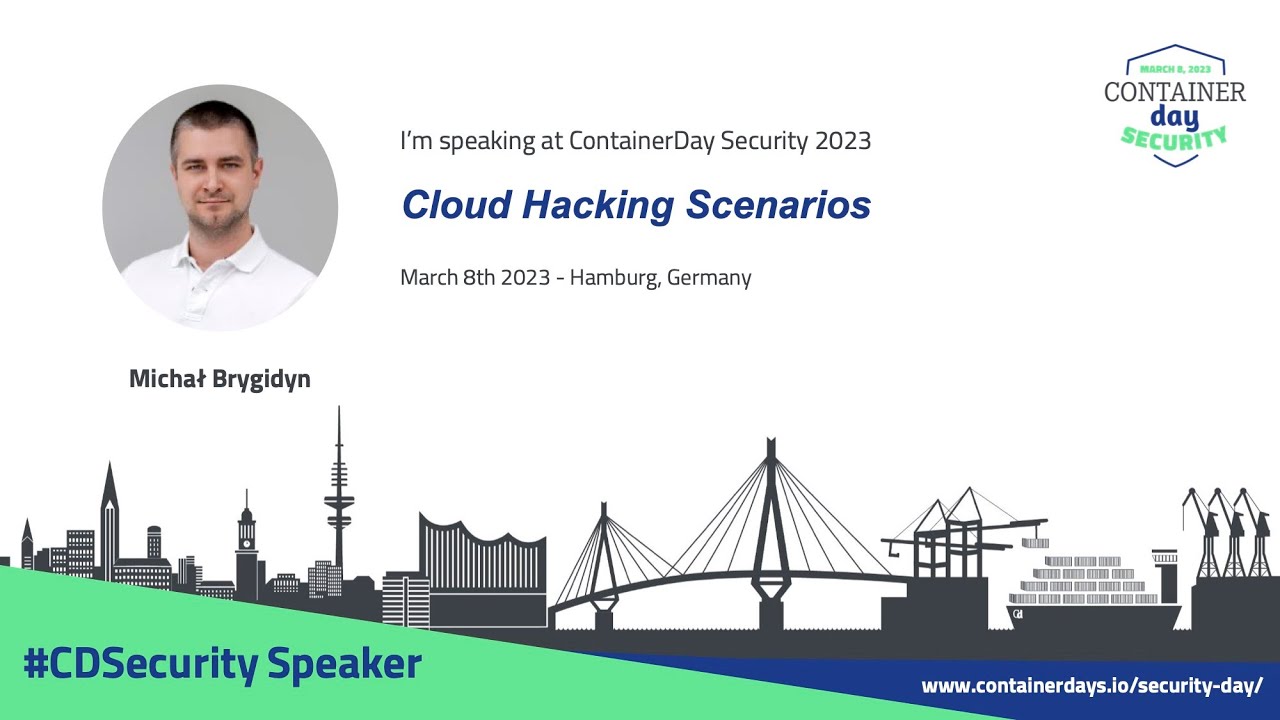 MARCH 8, 2023
CONTAINER
day
SECURITY

I'm speaking at ContainerDay Security 2023

Cloud Hacking Scenarios

March 8th 2023 - Hamburg, Germany

Michał Brygidyn

#CDSecurity Speaker

www.containerdays.io/security-day/